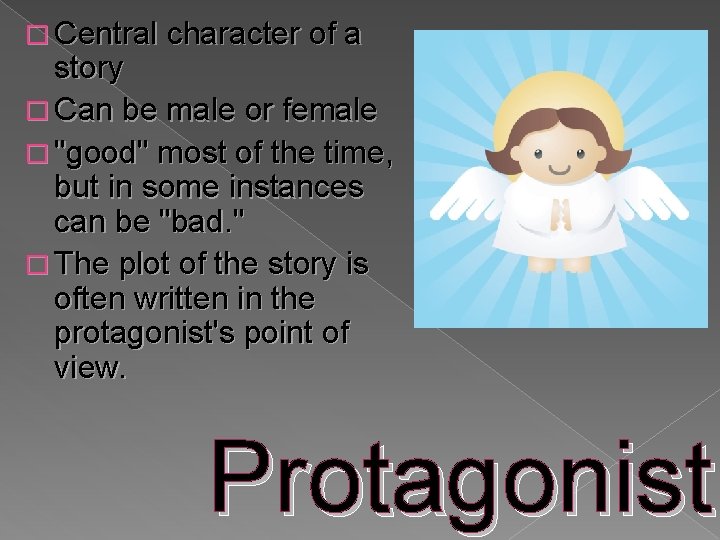 Central character of a story

Can be male or female

"good" most of the time, but in some instances can be "bad."

The plot of the story is often written in the protagonist's point of view.

Protagonist